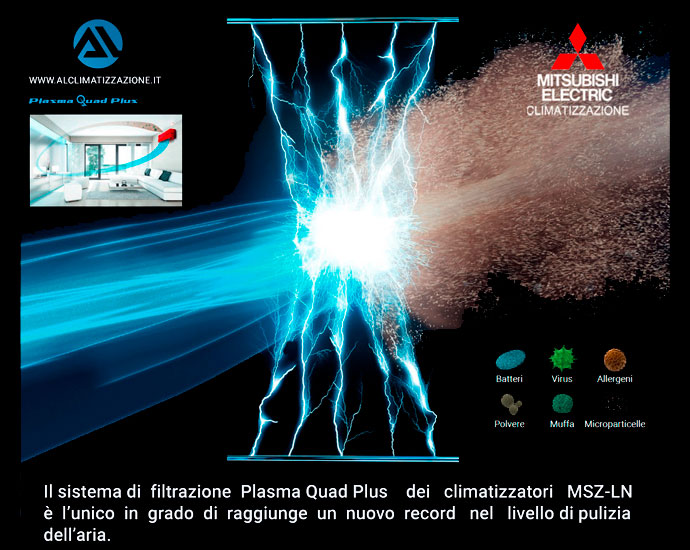 WWW.ALCLIMATIZZAZIONE.IT

Plasma Quad Plus

MITSUBISHI ELECTRIC
CLIMATIZZAZIONE

Batteri
Virus
Allergeni
Polvere
Muffa
Microparticelle

Il sistema di filtrazione Plasma Quad Plus dei climatizzatori MSZ-LN è l'unico in grado di raggiunge un nuovo record nel livello di pulizia dell'aria.